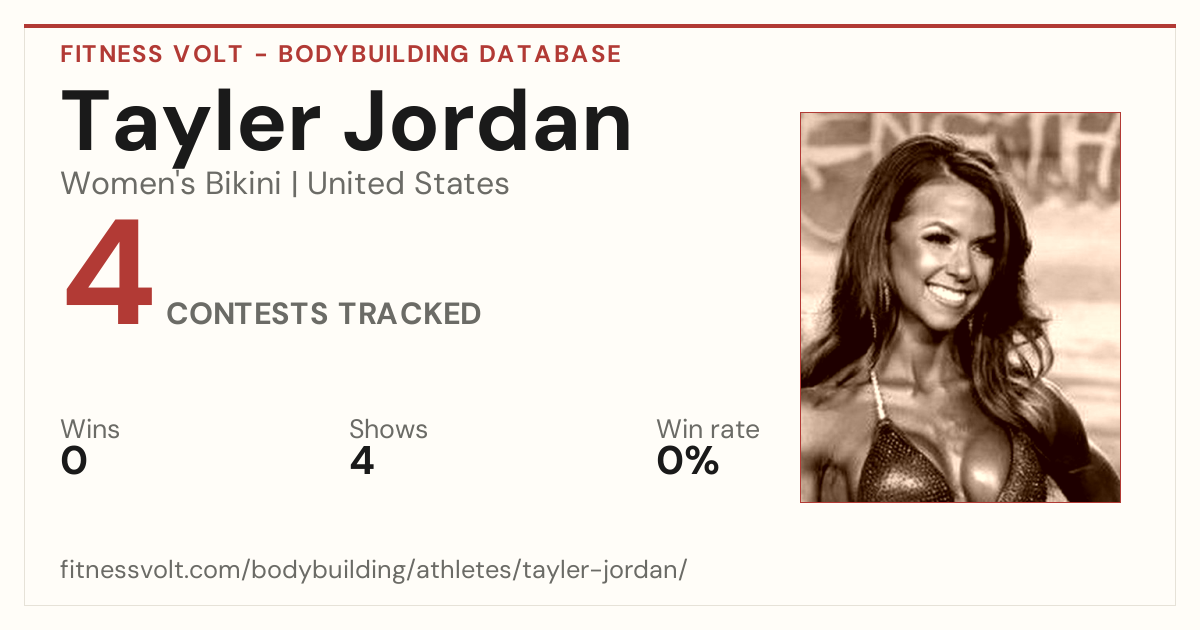 FITNESS VOLT - BODYBUILDING DATABASE

Tayler Jordan

Women's Bikini | United States

4 CONTESTS TRACKED

Wins
0

Shows
4

Win rate
0%

fitnessvolt.com/bodybuilding/athletes/tayler-jordan/